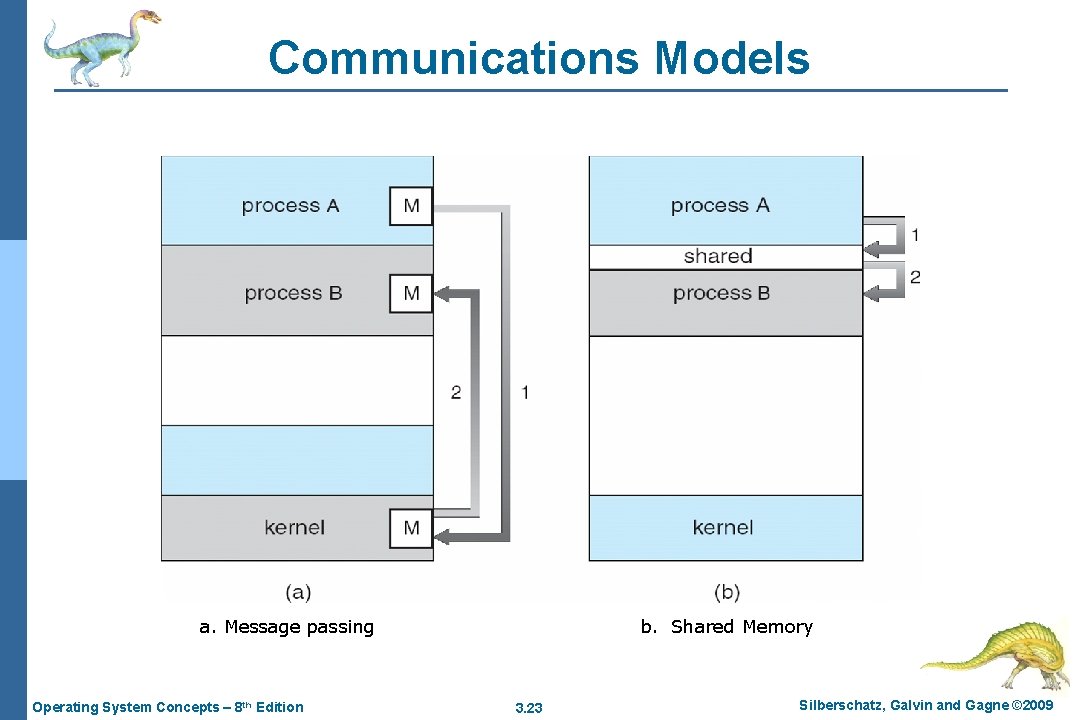 Communications Models

process A
M
process B
M
2
1
kernel
M
(a)

process A
1
shared
2
process B
kernel
(b)

a. Message passing

b. Shared Memory

Operating System Concepts – 8th Edition

3.23

Silberschatz, Galvin and Gagne ©2009